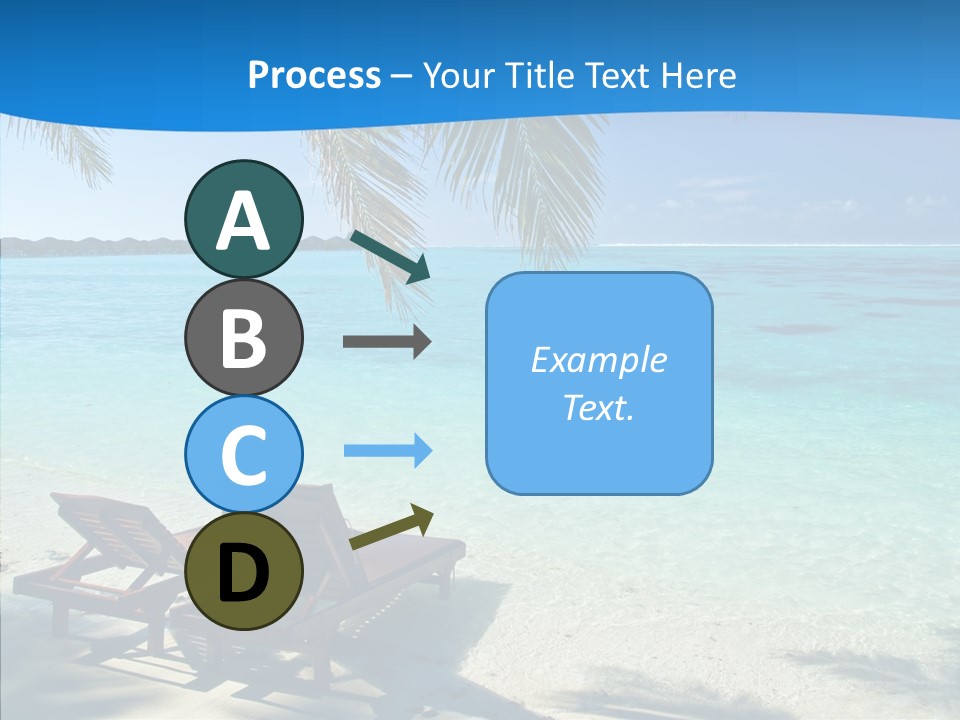 Process – Your Title Text Here

A
B
C
D

Example Text.